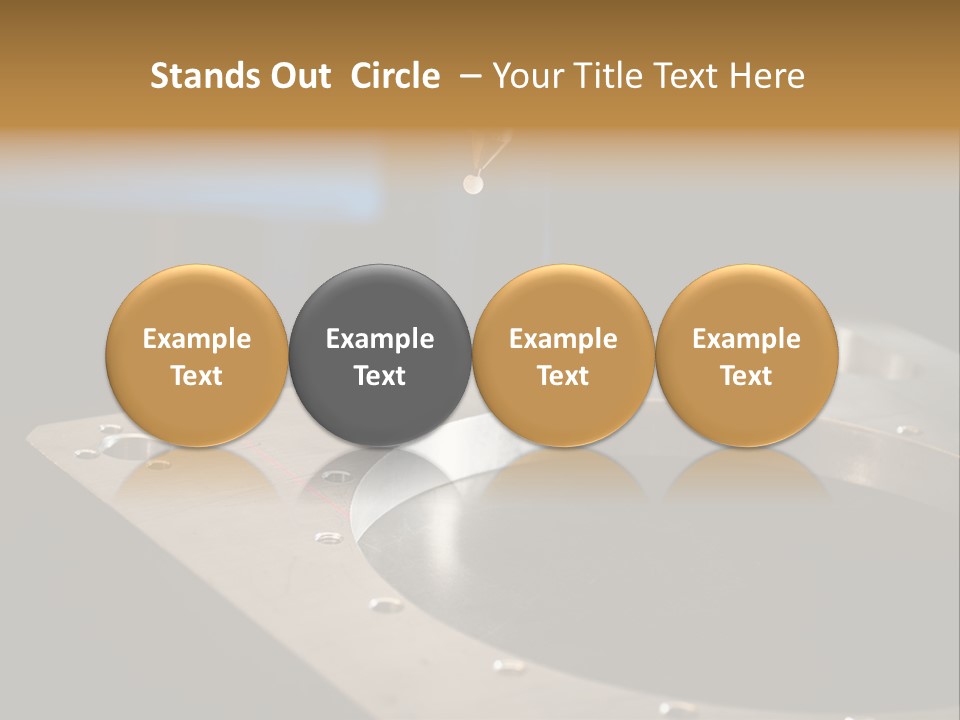 Stands Out Circle – Your Title Text Here

Example Text

Example Text

Example Text

Example Text